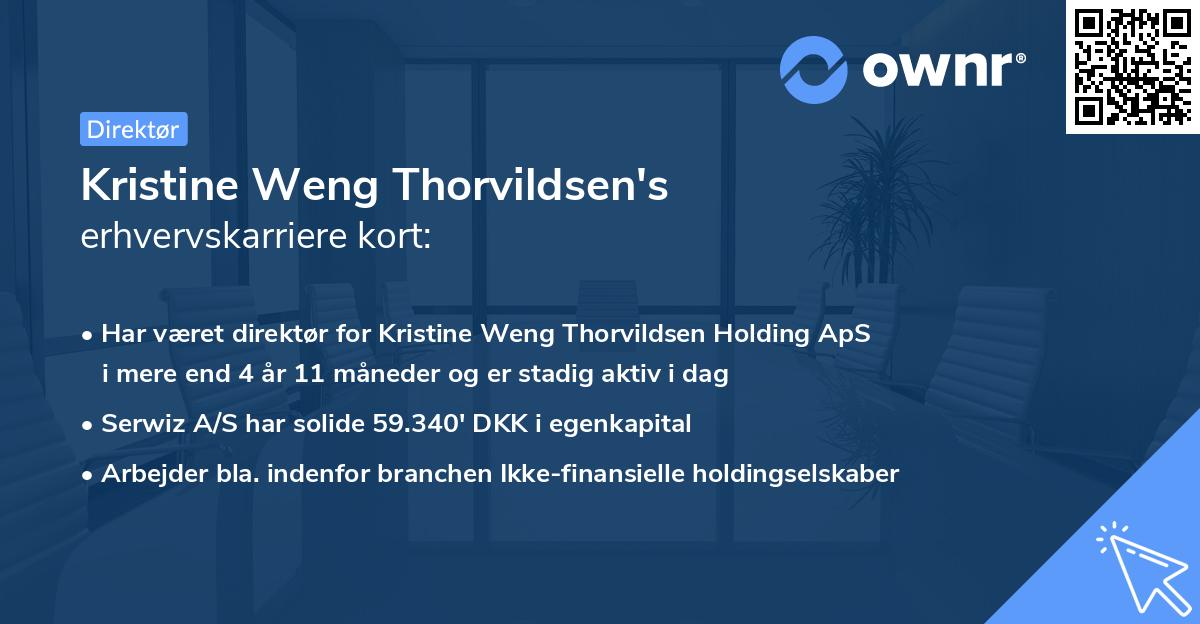 ownr®

Direktør

Kristine Weng Thorvildsen's
erhvervskarriere kort:

• Har været direktør for Kristine Weng Thorvildsen Holding ApS i mere end 4 år 11 måneder og er stadig aktiv i dag
• Serwiz A/S har solide 59.340' DKK i egenkapital
• Arbejder bla. indenfor branchen Ikke-finansielle holdingselskaber